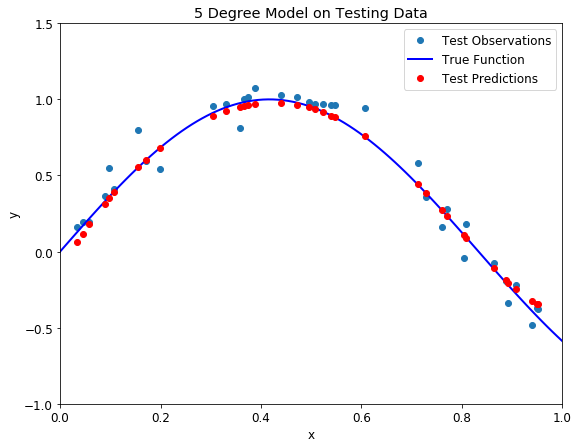 5 Degree Model on Testing Data

Test Observations
True Function
Test Predictions

1.5
1.0
0.5
0.0
−0.5
−1.0

y

0.0
0.2
0.4
0.6
0.8
1.0

x